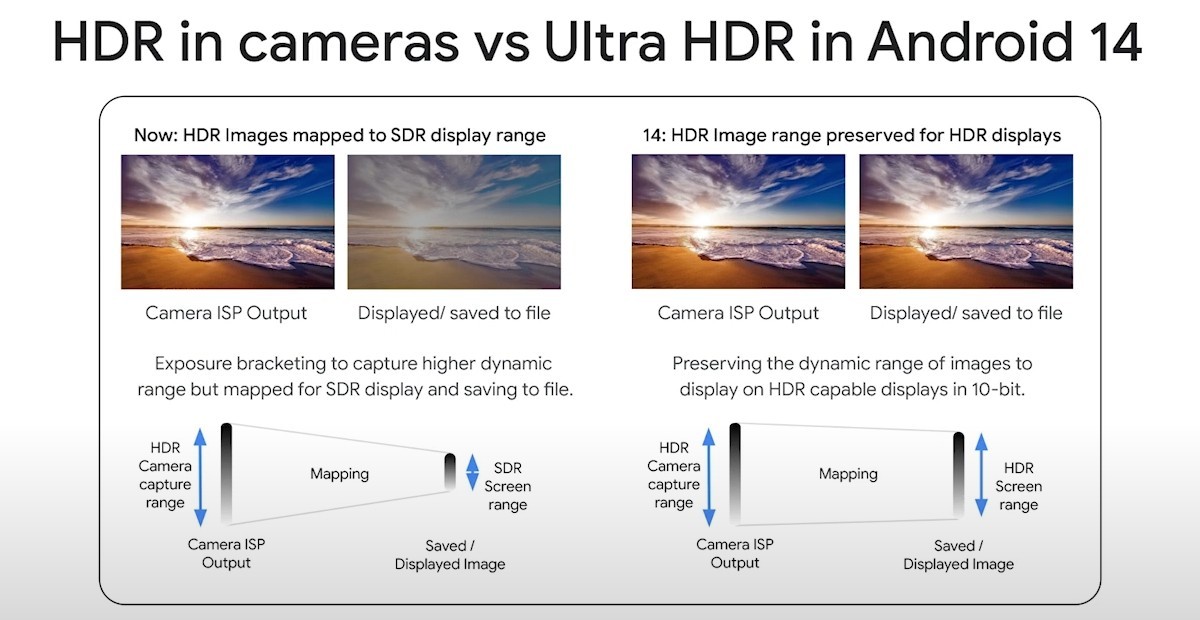 HDR in cameras vs Ultra HDR in Android 14

Now: HDR Images mapped to SDR display range

Camera ISP Output

Displayed/ saved to file

Exposure bracketing to capture higher dynamic range but mapped for SDR display and saving to file.

HDR Camera capture range

Mapping

SDR Screen range

Camera ISP Output

Saved / Displayed Image

14: HDR Image range preserved for HDR displays

Camera ISP Output

Displayed/ saved to file

Preserving the dynamic range of images to display on HDR capable displays in 10-bit.

HDR Camera capture range

Mapping

HDR Screen range

Camera ISP Output

Saved / Displayed Image